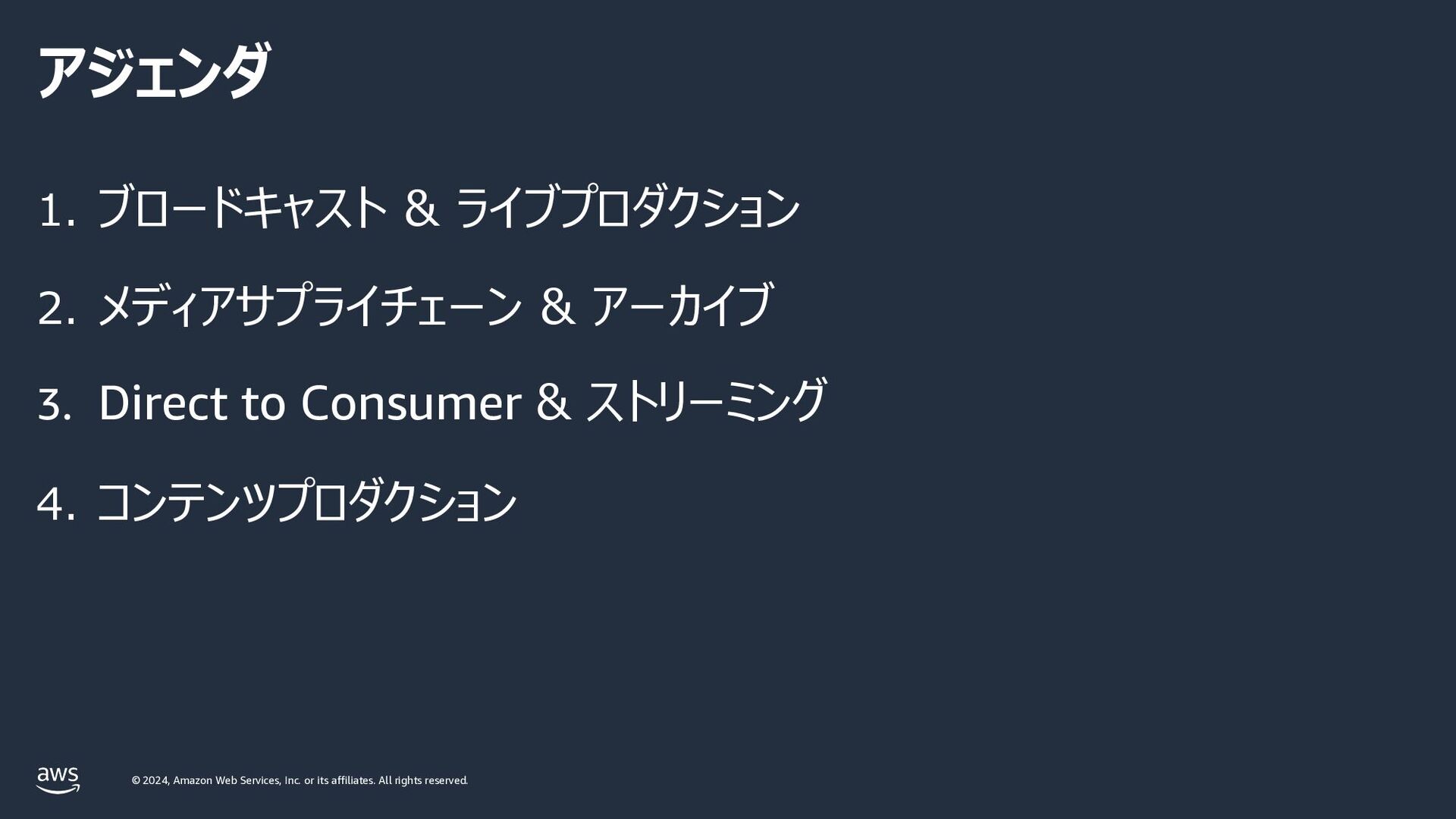 アジェンダ

1. ブロードキャスト & ライブプロダクション

2. メディアサプライチェーン & アーカイブ

3. Direct to Consumer & ストリーミング

4. コンテンツプロダクション

aws

© 2024, Amazon Web Services, Inc. or its affiliates. All rights reserved.